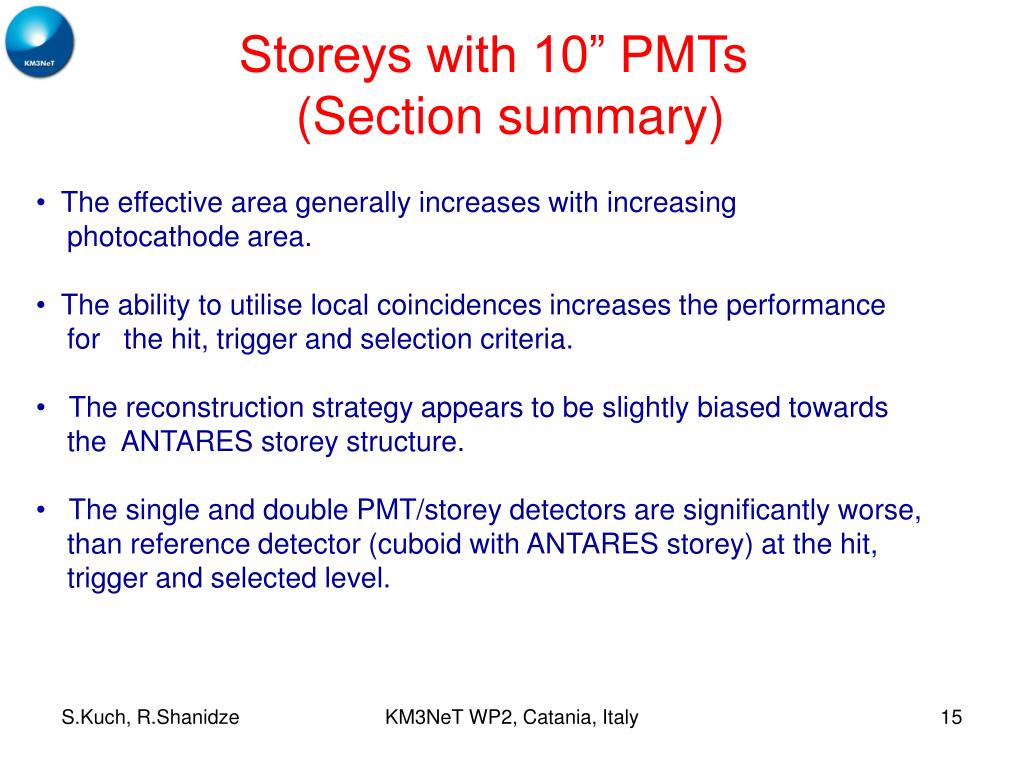 KM3NeT

Storeys with 10” PMTs
(Section summary)

• The effective area generally increases with increasing photocathode area.

• The ability to utilise local coincidences increases the performance for the hit, trigger and selection criteria.

• The reconstruction strategy appears to be slightly biased towards the ANTARES storey structure.

• The single and double PMT/storey detectors are significantly worse, than reference detector (cuboid with ANTARES storey) at the hit, trigger and selected level.

S.Kuch, R.Shanidze

KM3NeT WP2, Catania, Italy

15